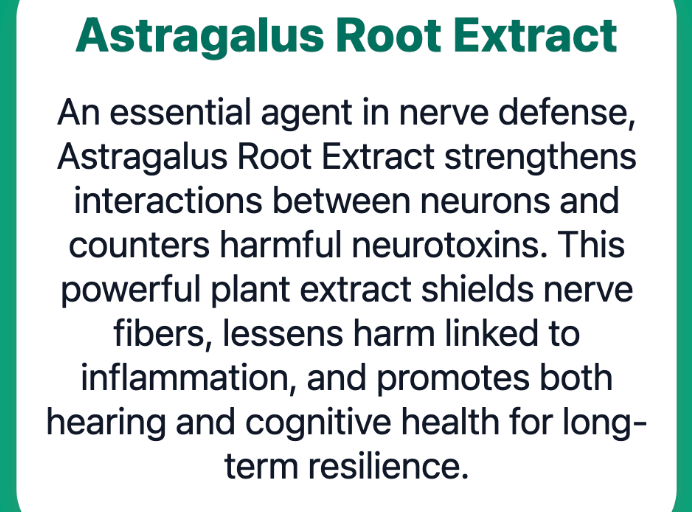 Astragalus Root Extract

An essential agent in nerve defense, Astragalus Root Extract strengthens interactions between neurons and counters harmful neurotoxins. This powerful plant extract shields nerve fibers, lessens harm linked to inflammation, and promotes both hearing and cognitive health for long-term resilience.